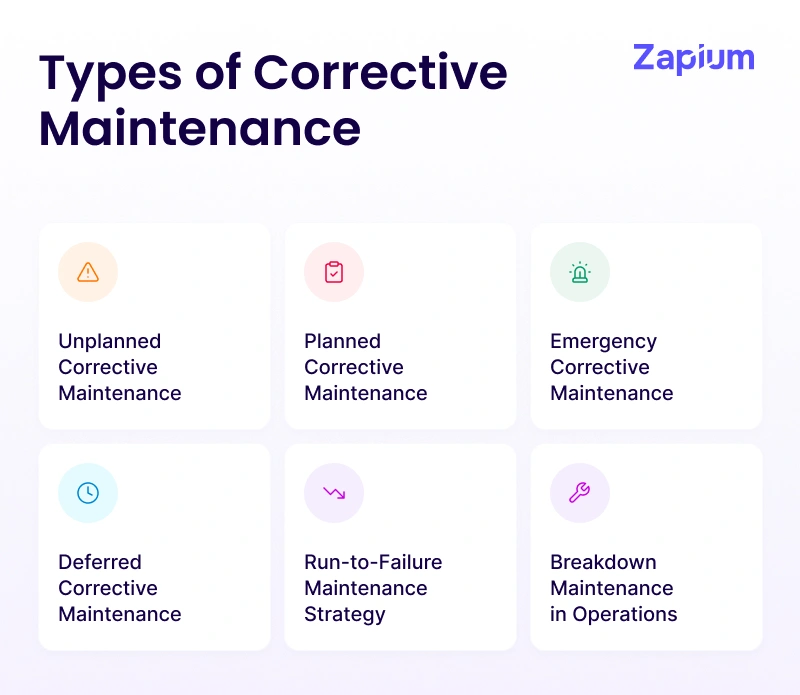 Types of Corrective Maintenance

Zapium

Unplanned Corrective Maintenance

Planned Corrective Maintenance

Emergency Corrective Maintenance

Deferred Corrective Maintenance

Run-to-Failure Maintenance Strategy

Breakdown Maintenance in Operations